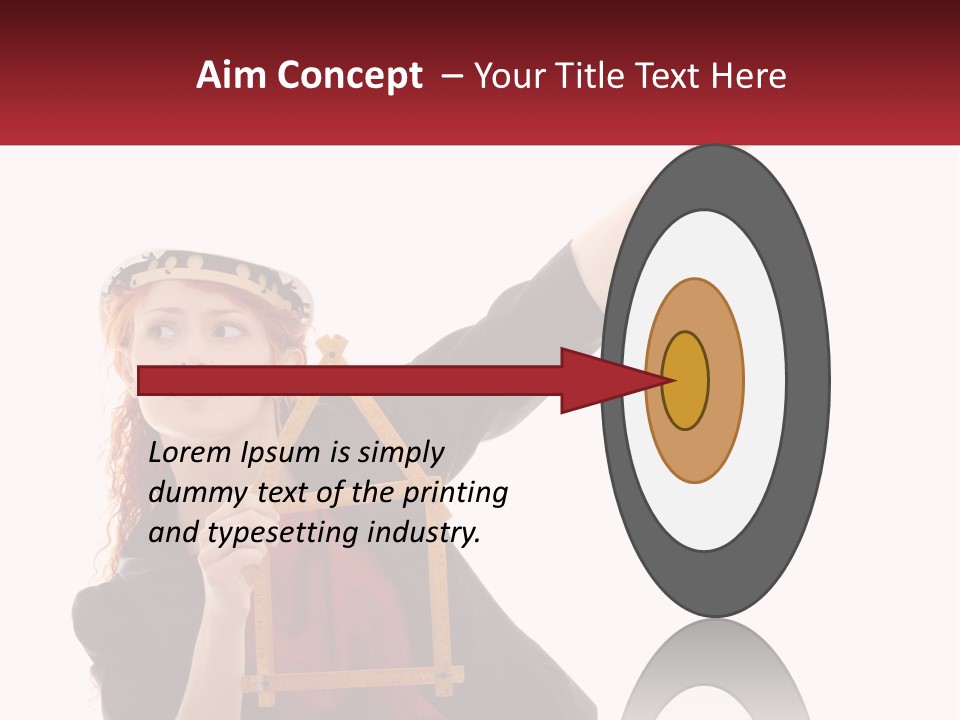 Aim Concept – Your Title Text Here

Lorem Ipsum is simply dummy text of the printing and typesetting industry.